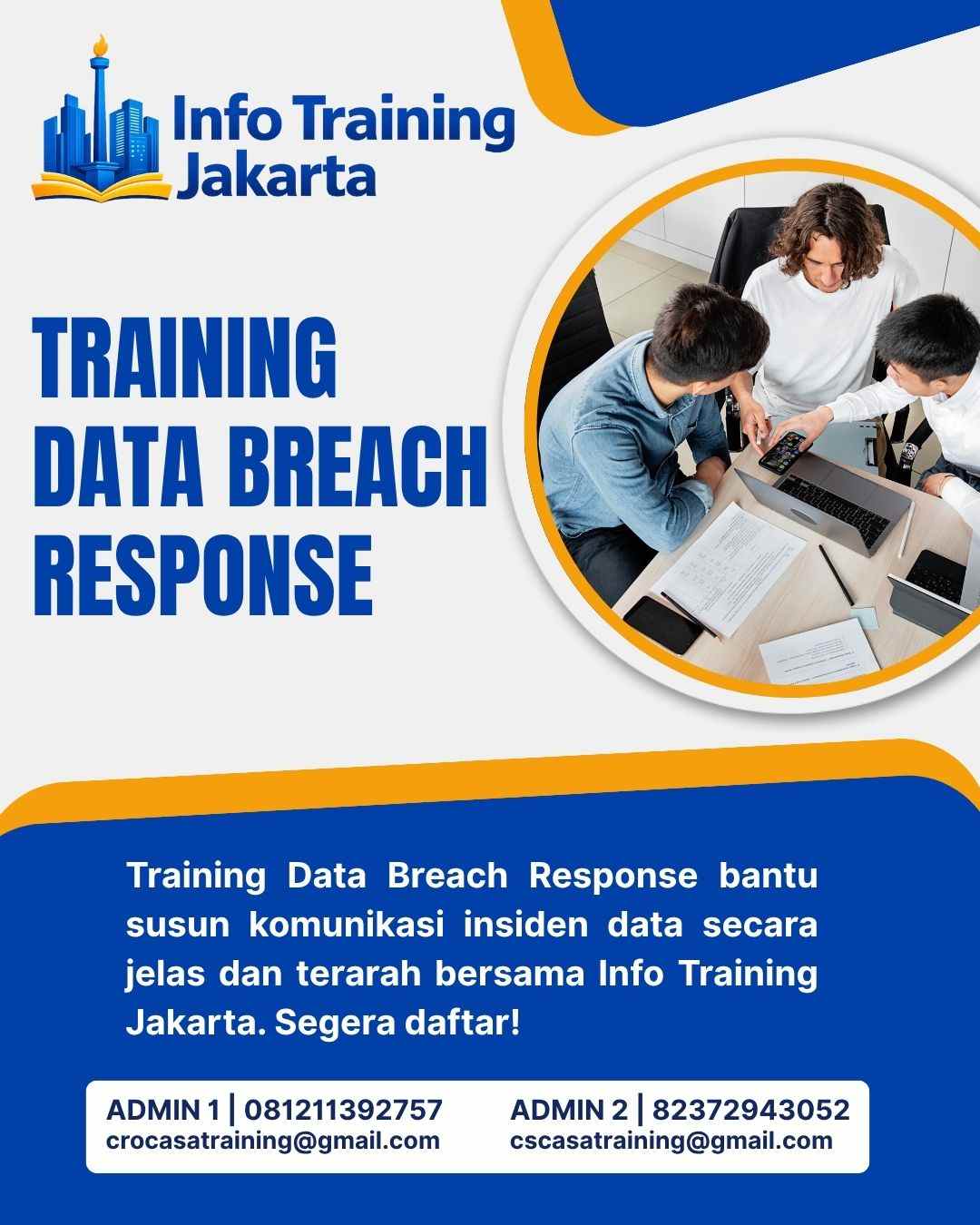 Info Training Jakarta

TRAINING DATA BREACH RESPONSE

Training Data Breach Response bantu susun komunikasi insiden data secara jelas dan terarah bersama Info Training Jakarta. Segera daftar!

ADMIN 1 | 081211392757
crocasatraining@gmail.com

ADMIN 2 | 82372943052
cscasatraining@gmail.com